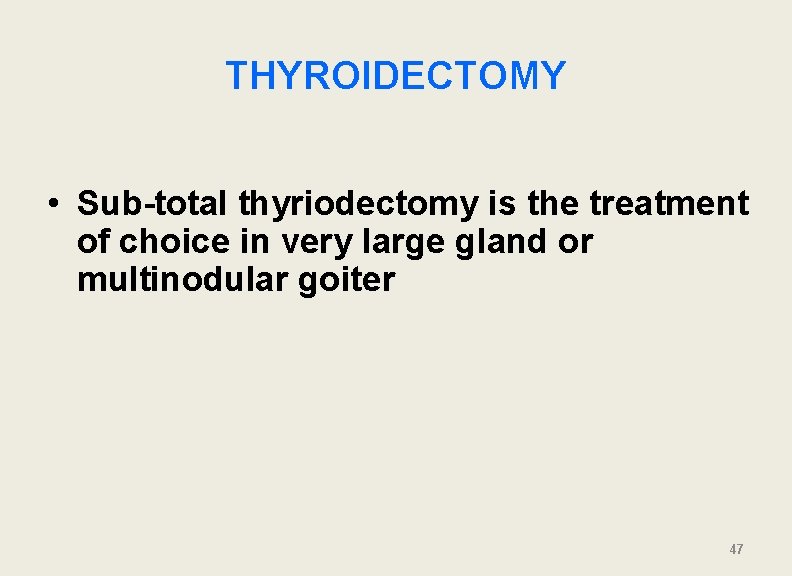 THYROIDECTOMY

• Sub-total thyriodectomy is the treatment of choice in very large gland or multinodular goiter

47